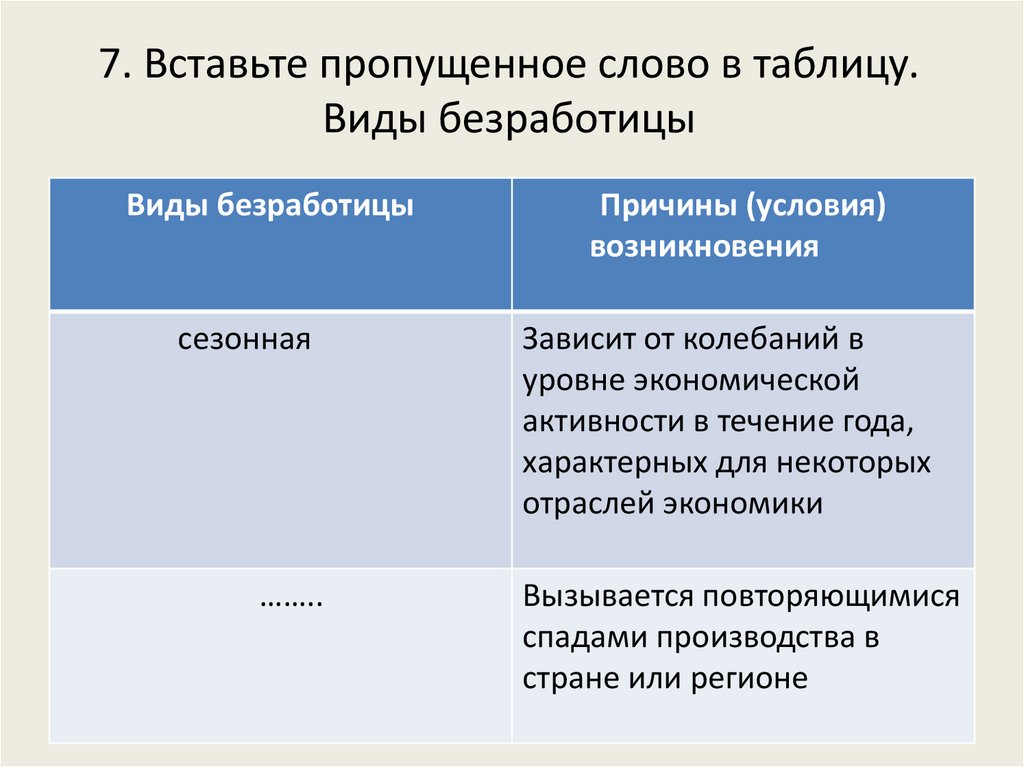 7. Вставьте пропущенное слово в таблицу.
Виды безработицы

| Виды безработицы | Причины (условия) возникновения |
|---|---|
| сезонная | Зависит от колебаний в уровне экономической активности в течение года, характерных для некоторых отраслей экономики |
| …….. | Вызывается повторяющимися спадами производства в стране или регионе |